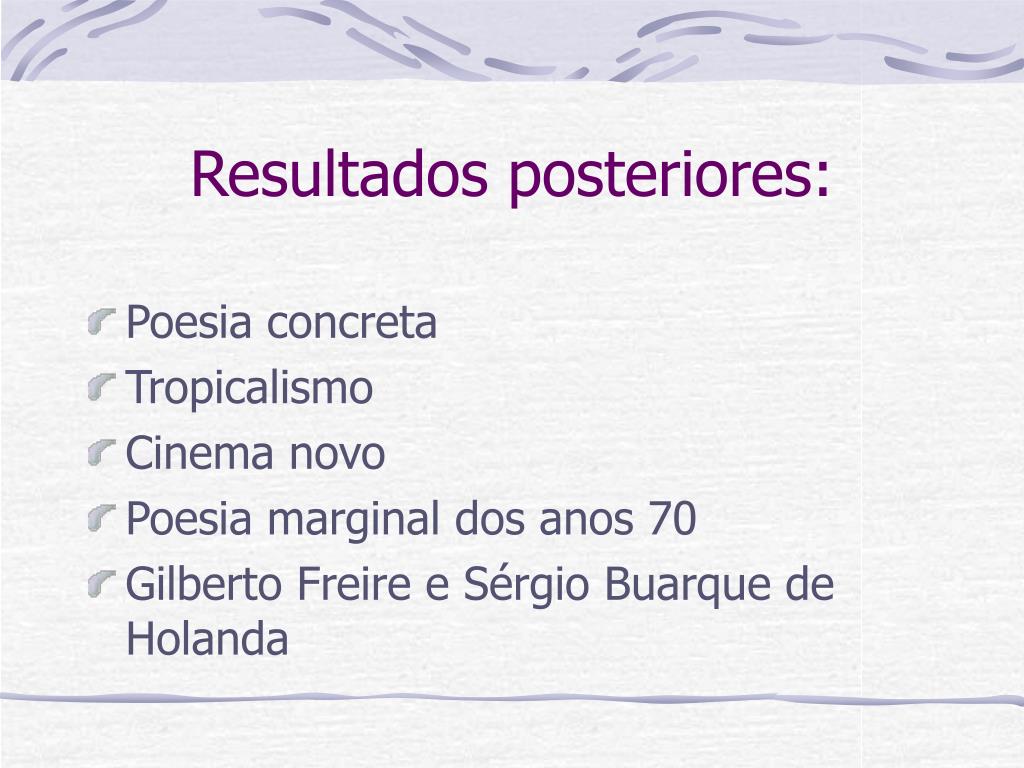 Resultados posteriores:

Poesia concreta
Tropicalismo
Cinema novo
Poesia marginal dos anos 70
Gilberto Freire e Sérgio Buarque de Holanda